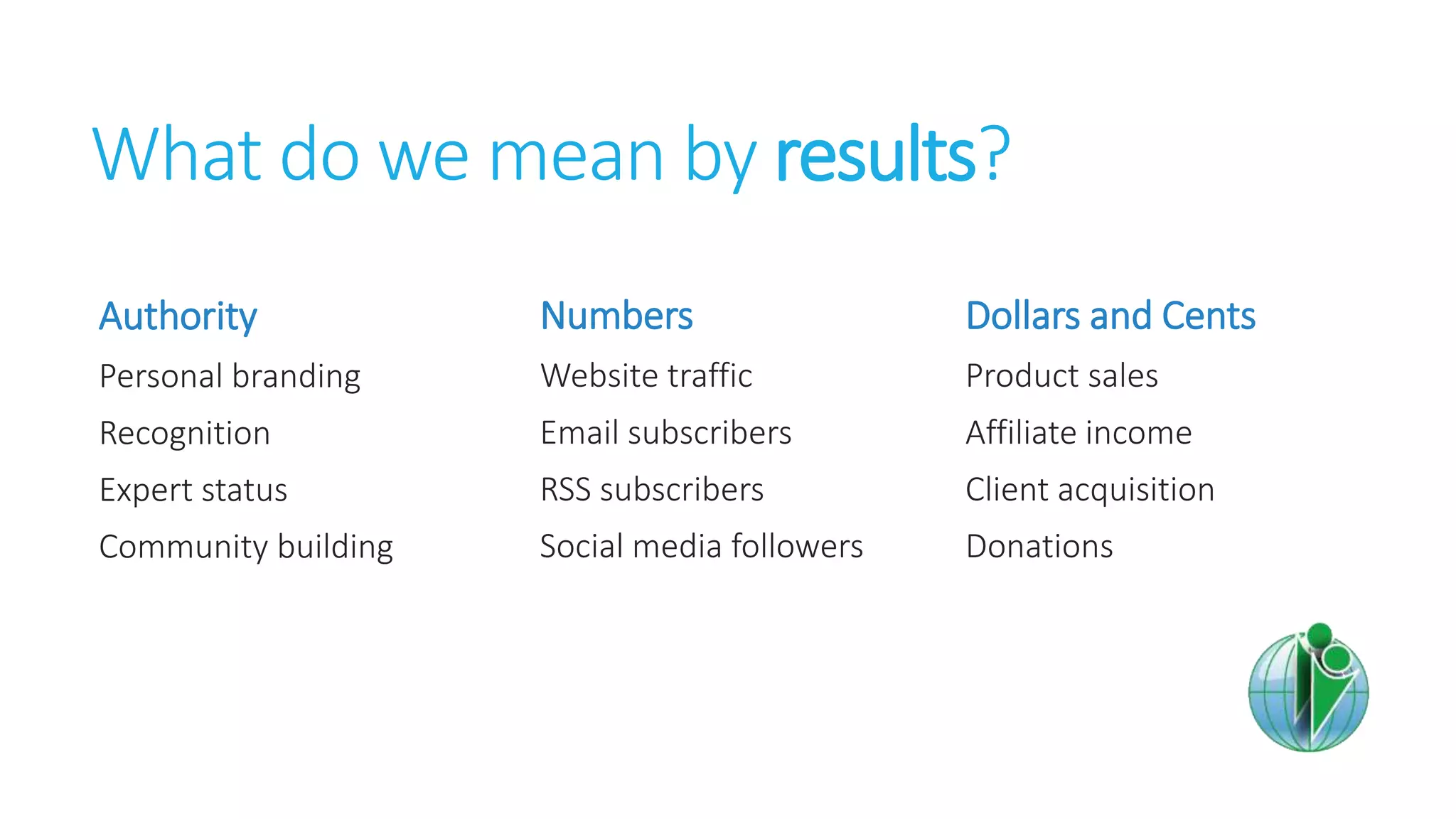 What do we mean by results?

Authority
Personal branding
Recognition
Expert status
Community building

Numbers
Website traffic
Email subscribers
RSS subscribers
Social media followers

Dollars and Cents
Product sales
Affiliate income
Client acquisition
Donations